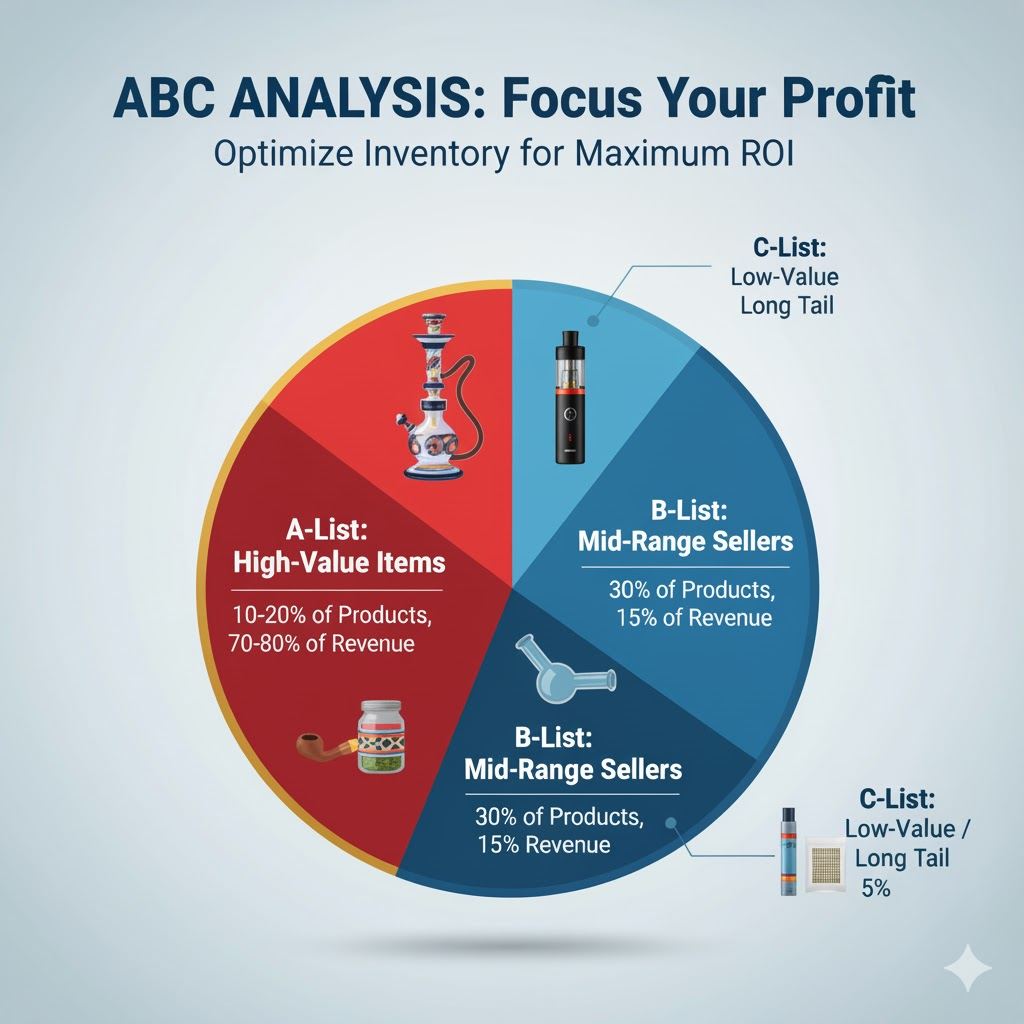 ABC ANALYSIS: Focus Your Profit

Optimize Inventory for Maximum ROI

C-List:
Low-Value
Long Tail

A-List:
High-Value Items

10-20% of Products,
70-80% of Revenue

B-List:
Mid-Range Sellers

30% of Products,
15% of Revenue

B-List:
Mid-Range Sellers

30% of Products,
15% Revenue

C-List:
Low-Value /
Long Tail
5%